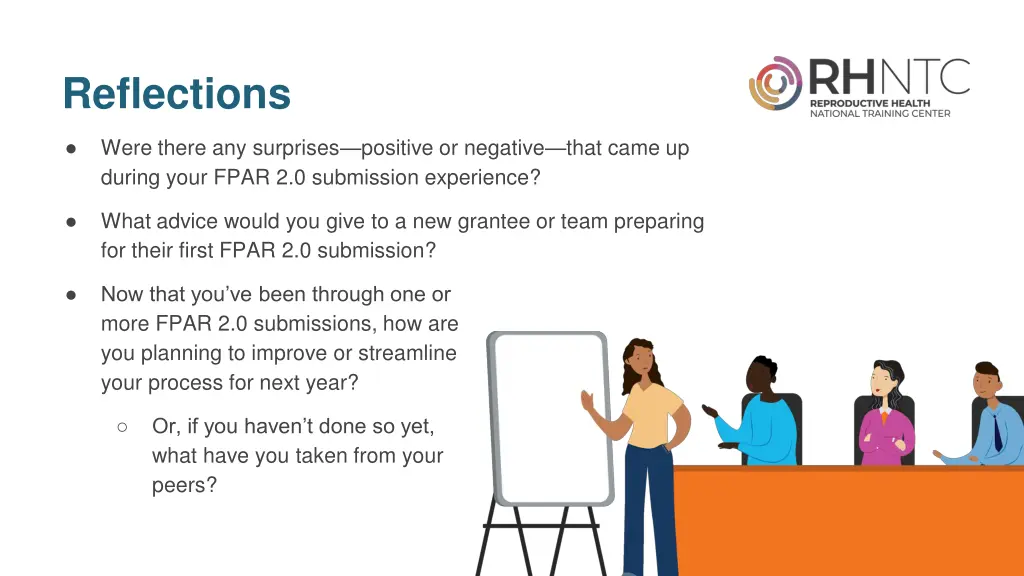 Reflections

RHNTC
REPRODUCTIVE HEALTH
NATIONAL TRAINING CENTER

● Were there any surprises—positive or negative—that came up during your FPAR 2.0 submission experience?

● What advice would you give to a new grantee or team preparing for their first FPAR 2.0 submission?

● Now that you've been through one or more FPAR 2.0 submissions, how are you planning to improve or streamline your process for next year?

○ Or, if you haven't done so yet, what have you taken from your peers?